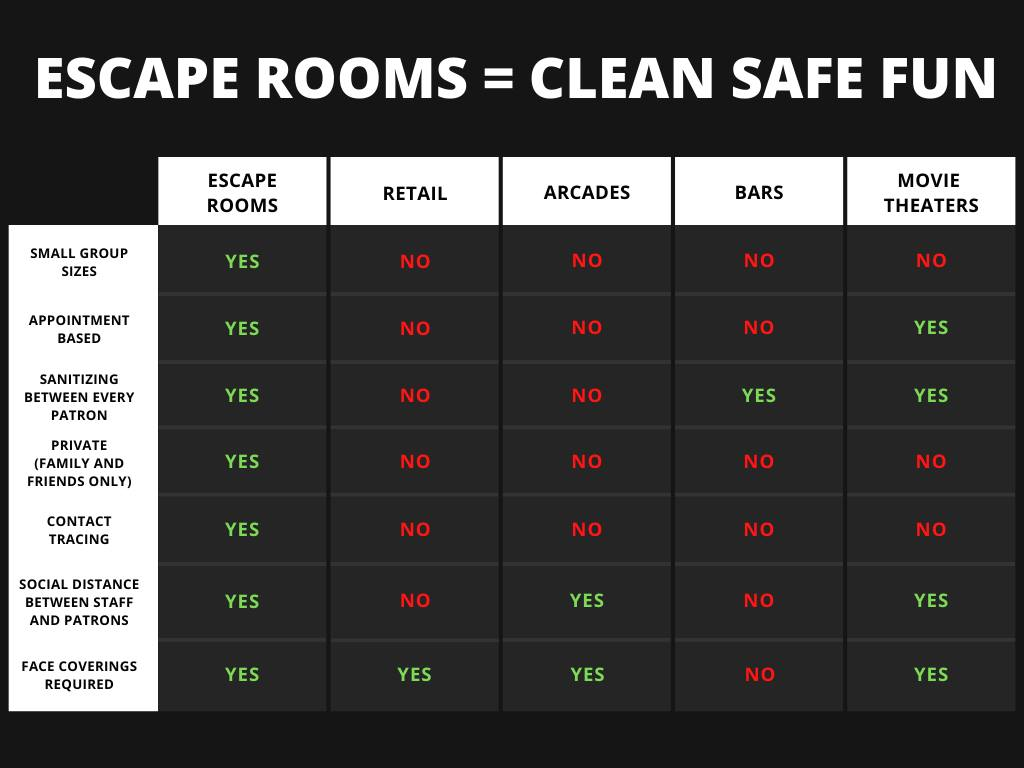 ESCAPE ROOMS = CLEAN SAFE FUN

| | ESCAPE ROOMS | RETAIL | ARCADES | BARS | MOVIE THEATERS |
|---|---|---|---|---|---|
| SMALL GROUP SIZES | YES | NO | NO | NO | NO |
| APPOINTMENT BASED | YES | NO | NO | NO | YES |
| SANITIZING BETWEEN EVERY PATRON | YES | NO | NO | YES | YES |
| PRIVATE (FAMILY AND FRIENDS ONLY) | YES | NO | NO | NO | NO |
| CONTACT TRACING | YES | NO | NO | NO | NO |
| SOCIAL DISTANCE BETWEEN STAFF AND PATRONS | YES | NO | YES | NO | YES |
| FACE COVERINGS REQUIRED | YES | YES | YES | NO | YES |